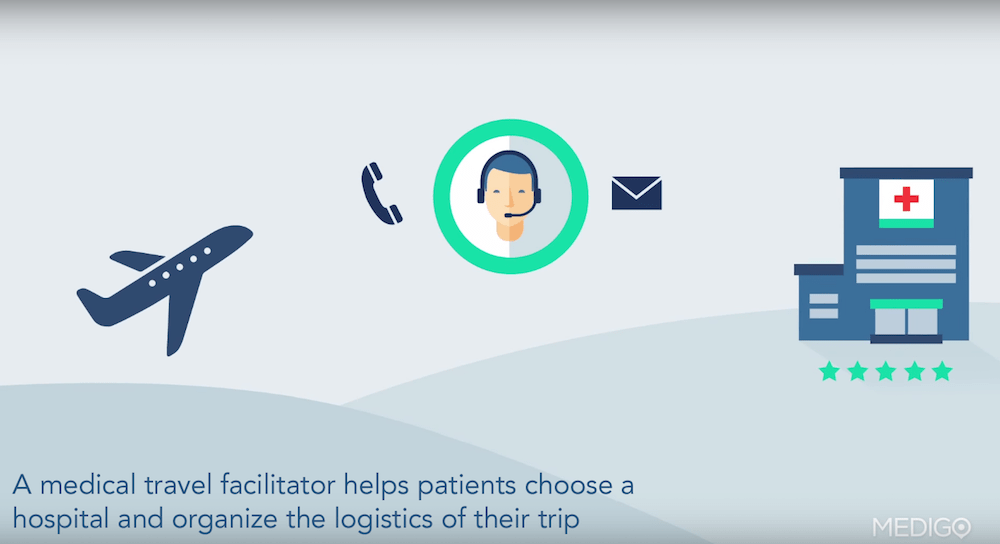 A medical travel facilitator helps patients choose a hospital and organize the logistics of their trip

MEDIGO